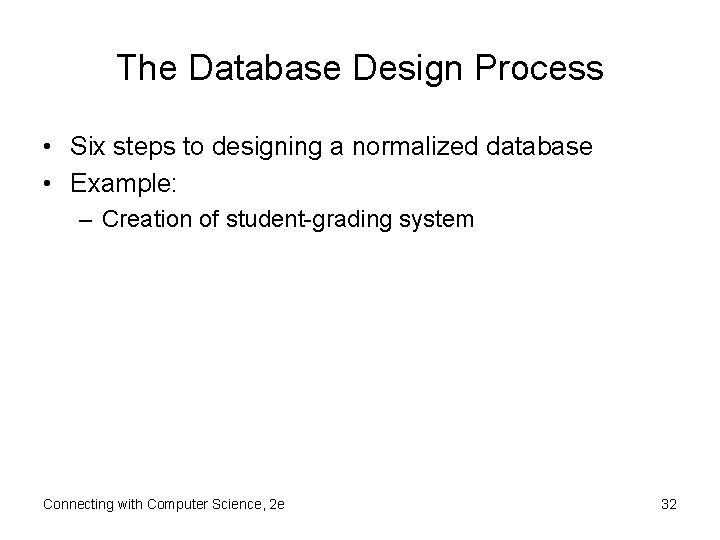 The Database Design Process

• Six steps to designing a normalized database
• Example:
– Creation of student-grading system

Connecting with Computer Science, 2e

32